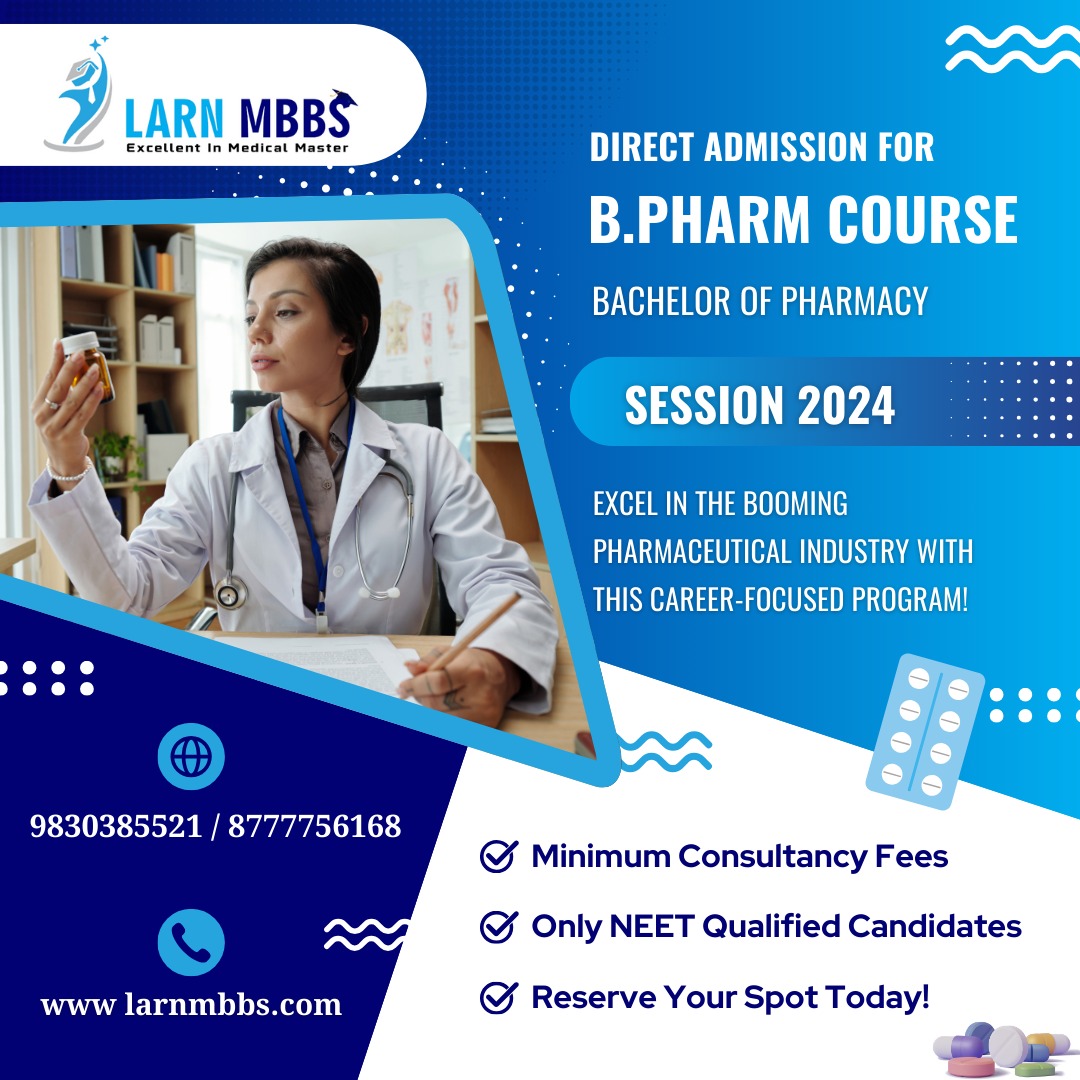 LARN MBBS
Excellent In Medical Master

DIRECT ADMISSION FOR
B.PHARM COURSE
BACHELOR OF PHARMACY

SESSION 2024

EXCEL IN THE BOOMING PHARMACEUTICAL INDUSTRY WITH THIS CAREER-FOCUSED PROGRAM!

9830385521 / 8777756168

www larnmbbs.com

Minimum Consultancy Fees
Only NEET Qualified Candidates
Reserve Your Spot Today!